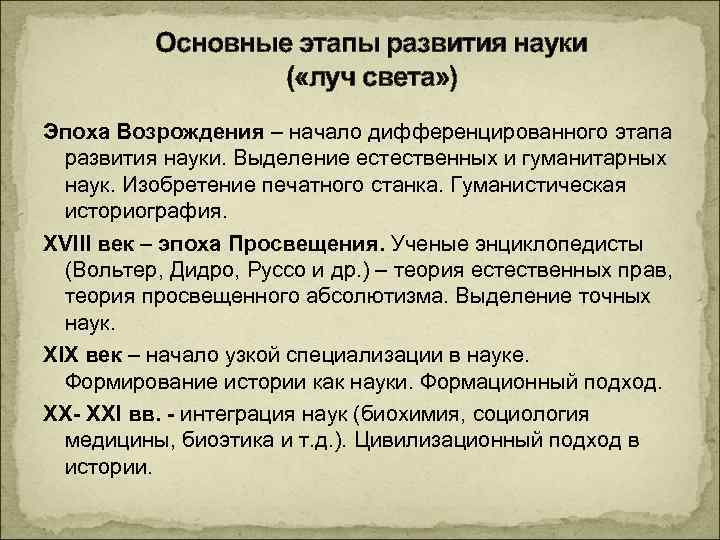 Основные этапы развития науки
(«луч света»)

Эпоха Возрождения – начало дифференцированного этапа развития науки. Выделение естественных и гуманитарных наук. Изобретение печатного станка. Гуманистическая историография.

XVIII век – эпоха Просвещения. Ученые энциклопедисты (Вольтер, Дидро, Руссо и др.) – теория естественных прав, теория просвещенного абсолютизма. Выделение точных наук.

XIX век – начало узкой специализации в науке. Формирование истории как науки. Формационный подход.

XX- XXI вв. - интеграция наук (биохимия, социология медицины, биоэтика и т.д.). Цивилизационный подход в истории.